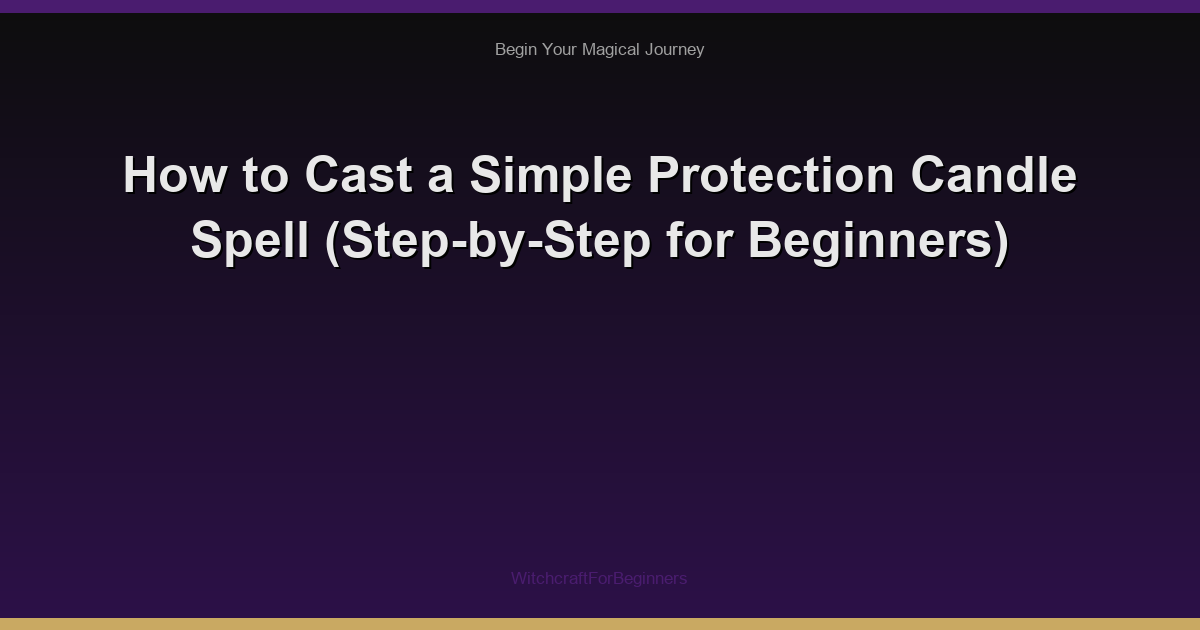 Begin Your Magical Journey

How to Cast a Simple Protection Candle Spell (Step-by-Step for Beginners)

WitchcraftForBeginners